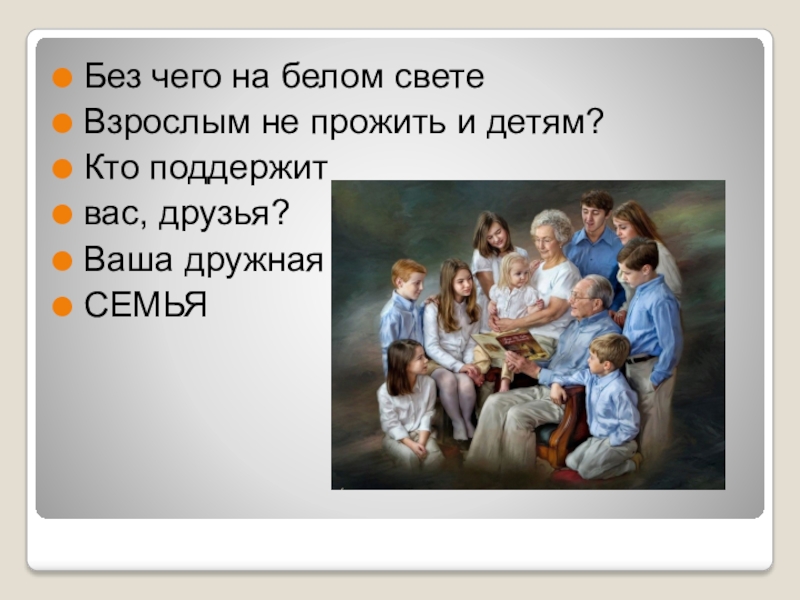 Без чего на белом свете
Взрослым не прожить и детям?
Кто поддержит
вас, друзья?
Ваша дружная
СЕМЬЯ